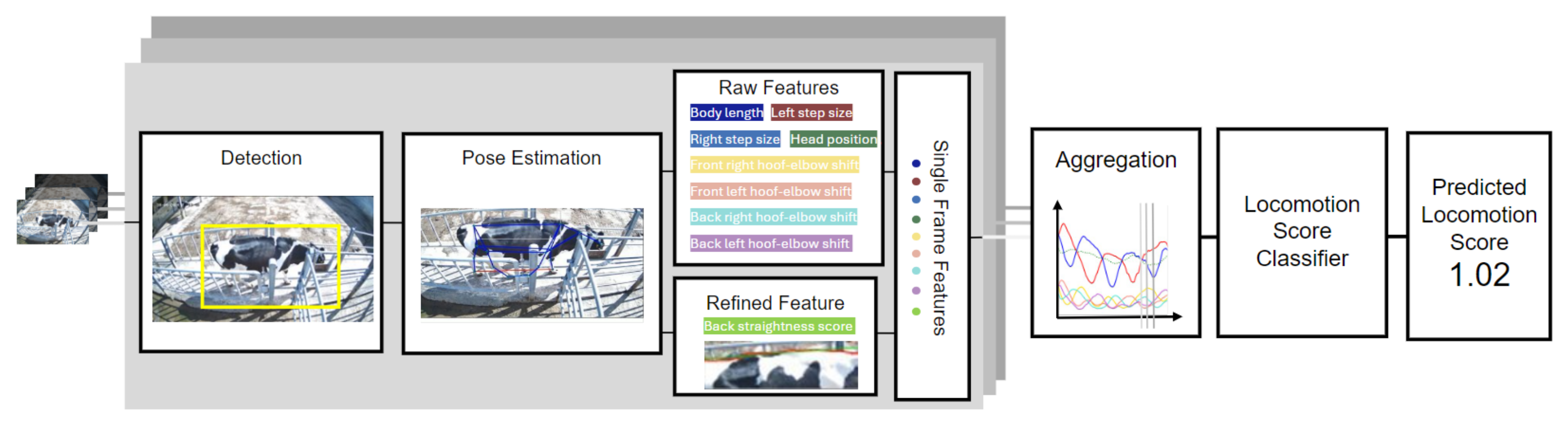 Detection

Pose Estimation

Raw Features

Body length
Left step size
Right step size
Head position
Front right hoof-elbow shift
Front left hoof-elbow shift
Back right hoof-elbow shift
Back left hoof-elbow shift

Refined Feature

Back straightness score

Single Frame Features

Aggregation

Locomotion Score Classifier

Predicted Locomotion Score
1.02